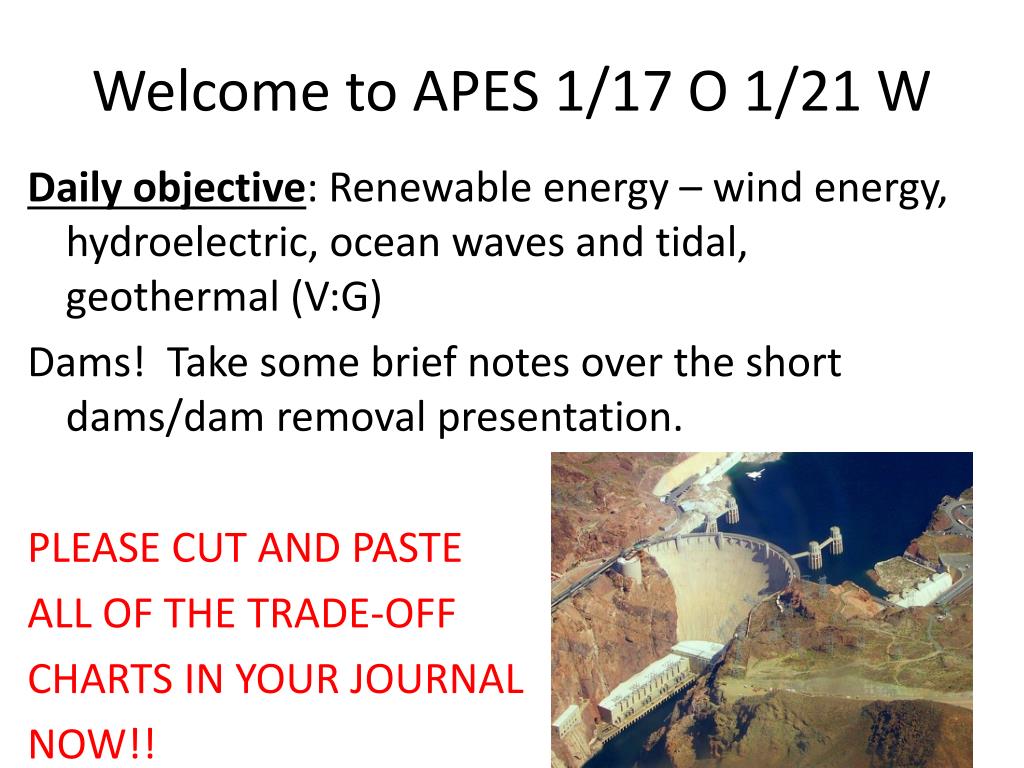 Welcome to APES 1/17 O 1/21 W

Daily objective: Renewable energy – wind energy, hydroelectric, ocean waves and tidal, geothermal (V:G)

Dams! Take some brief notes over the short dams/dam removal presentation.

PLEASE CUT AND PASTE
ALL OF THE TRADE-OFF
CHARTS IN YOUR JOURNAL
NOW!!